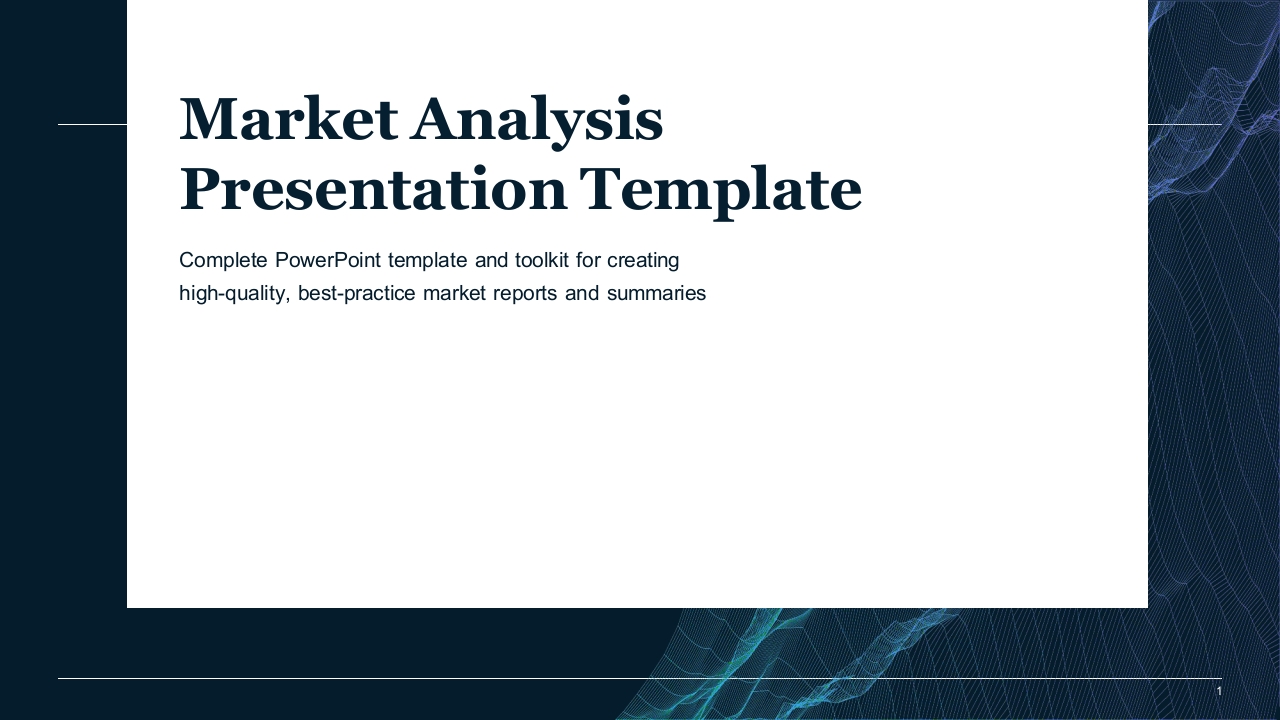 Market Analysis Presentation Template

Complete PowerPoint template and toolkit for creating high-quality, best-practice market reports and summaries

1